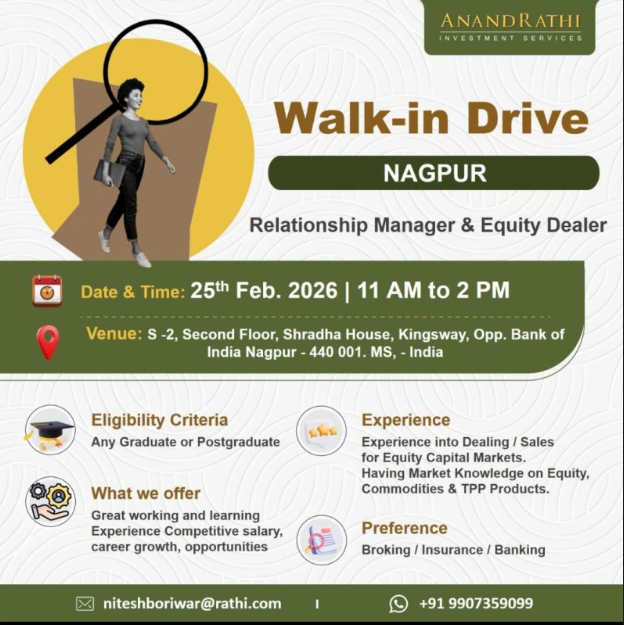 ANANDRATHI
INVESTMENT SERVICES

Walk-in Drive

NAGPUR

Relationship Manager & Equity Dealer

Date & Time: 25$^{th}$ Feb. 2026 | 11 AM to 2 PM

Venue: S -2, Second Floor, Shradha House, Kingsway, Opp. Bank of India Nagpur - 440 001. MS, - India

Eligibility Criteria
Any Graduate or Postgraduate

What we offer
Great working and learning Experience Competitive salary, career growth, opportunities

Experience
Experience into Dealing / Sales for Equity Capital Markets. Having Market Knowledge on Equity, Commodities & TPP Products.

Preference
Broking / Insurance / Banking

niteshboriwar@rathi.com | +91 9907359099